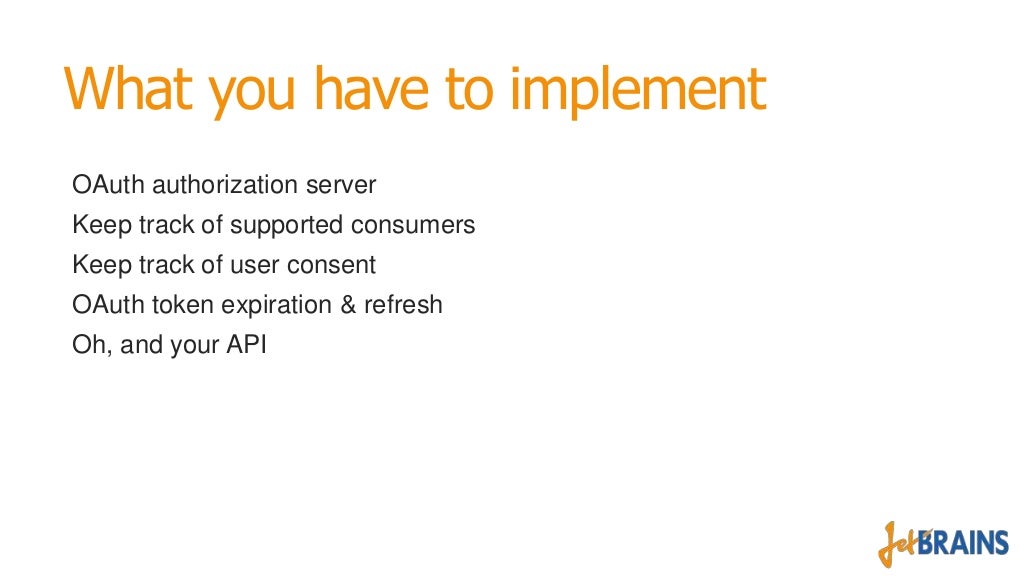 What you have to implement

OAuth authorization server
Keep track of supported consumers
Keep track of user consent
OAuth token expiration & refresh
Oh, and your API

JetBRAINS